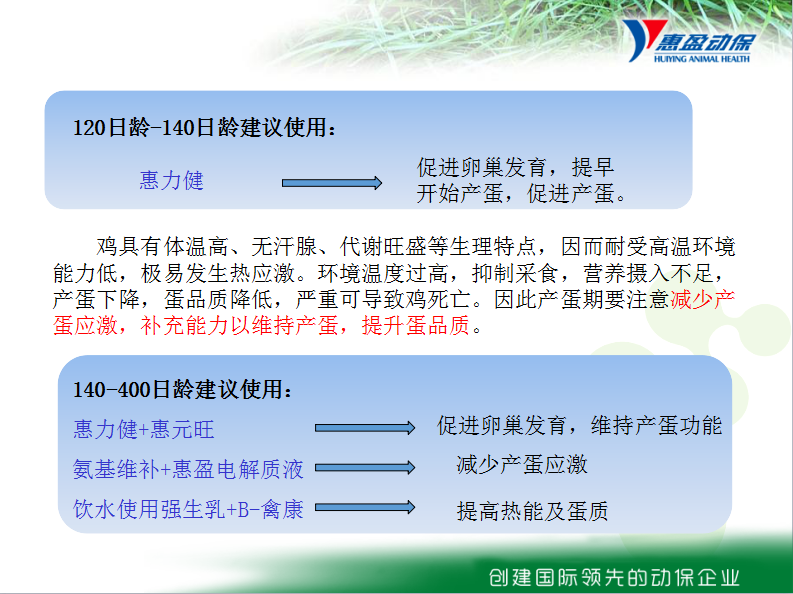 惠盈动保
HUIYING ANIMAL HEALTH

120日龄-140日龄建议使用：

惠力健

促进卵巢发育，提早开始产蛋，促进产蛋。

鸡具有体温高、无汗腺、代谢旺盛等生理特点，因而耐受高温环境能力低，极易发生热应激。环境温度过高，抑制采食，营养摄入不足，产蛋下降，蛋品质降低，严重可导致鸡死亡。因此产蛋期要注意减少产蛋应激，补充能力以维持产蛋，提升蛋品质。

140-400日龄建议使用：

惠力健+惠元旺

促进卵巢发育，维持产蛋功能

氨基维补+惠盈电解质液

减少产蛋应激

饮水使用强生乳+B-禽康

提高热能及蛋质

创建国际领先的动保企业